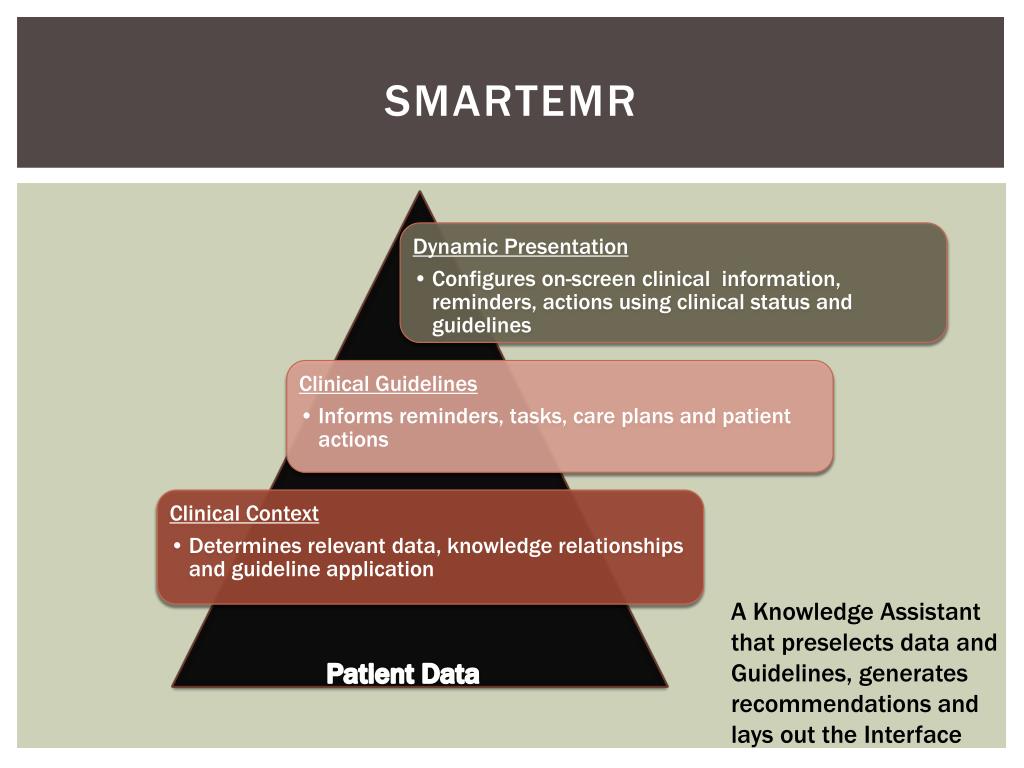 SMARTEMR

Dynamic Presentation
• Configures on-screen clinical information, reminders, actions using clinical status and guidelines

Clinical Guidelines
• Informs reminders, tasks, care plans and patient actions

Clinical Context
• Determines relevant data, knowledge relationships and guideline application

Patient Data

A Knowledge Assistant that preselects data and Guidelines, generates recommendations and lays out the Interface